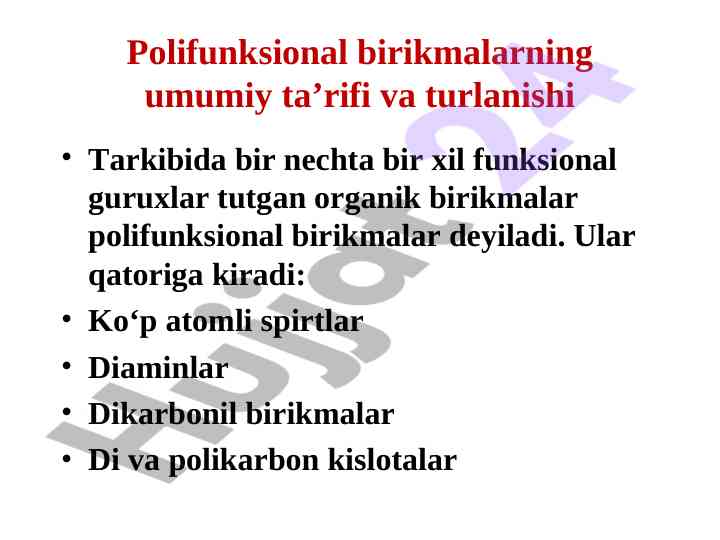 Polifunksional birikmalarning umumiy ta’rifi va turlanishi

• Tarkibida bir nechta bir xil funksional guruxlar tutgan organik birikmalar polifunksional birikmalar deyiladi. Ular qatoriga kiradi:
• Ko‘p atomli spirtlar
• Diaminlar
• Dikarbonil birikmalar
• Di va polikarbon kislotalar

Hujjat24